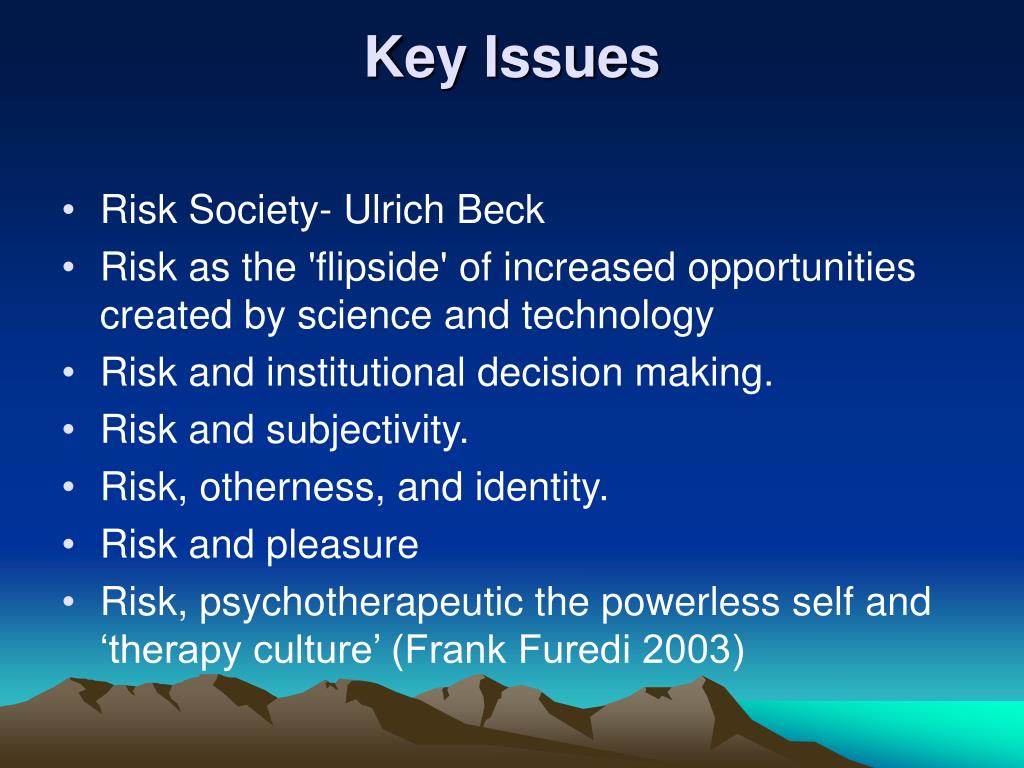 Key Issues

• Risk Society- Ulrich Beck
• Risk as the 'flipside' of increased opportunities created by science and technology
• Risk and institutional decision making.
• Risk and subjectivity.
• Risk, otherness, and identity.
• Risk and pleasure
• Risk, psychotherapeutic the powerless self and ‘therapy culture’ (Frank Furedi 2003)